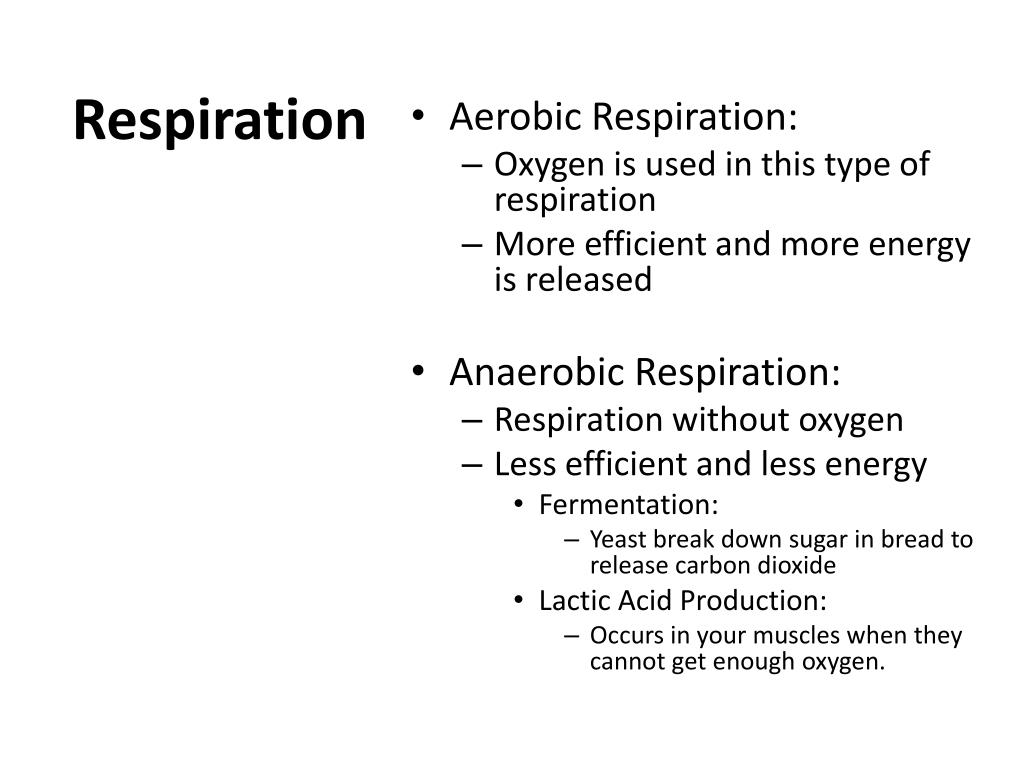 Respiration

• Aerobic Respiration:
– Oxygen is used in this type of respiration
– More efficient and more energy is released

• Anaerobic Respiration:
– Respiration without oxygen
– Less efficient and less energy
• Fermentation:
– Yeast break down sugar in bread to release carbon dioxide
• Lactic Acid Production:
– Occurs in your muscles when they cannot get enough oxygen.